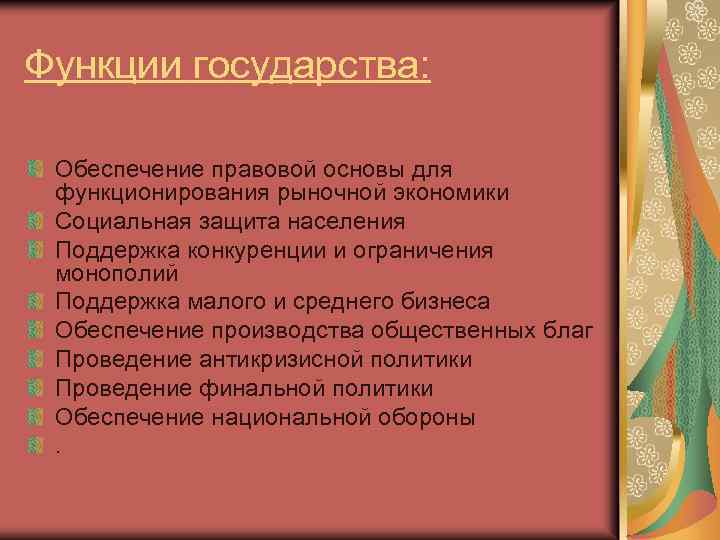 Функции государства:

Обеспечение правовой основы для функционирования рыночной экономики
Социальная защита населения
Поддержка конкуренции и ограничения монополий
Поддержка малого и среднего бизнеса
Обеспечение производства общественных благ
Проведение антикризисной политики
Проведение финальной политики
Обеспечение национальной обороны
.